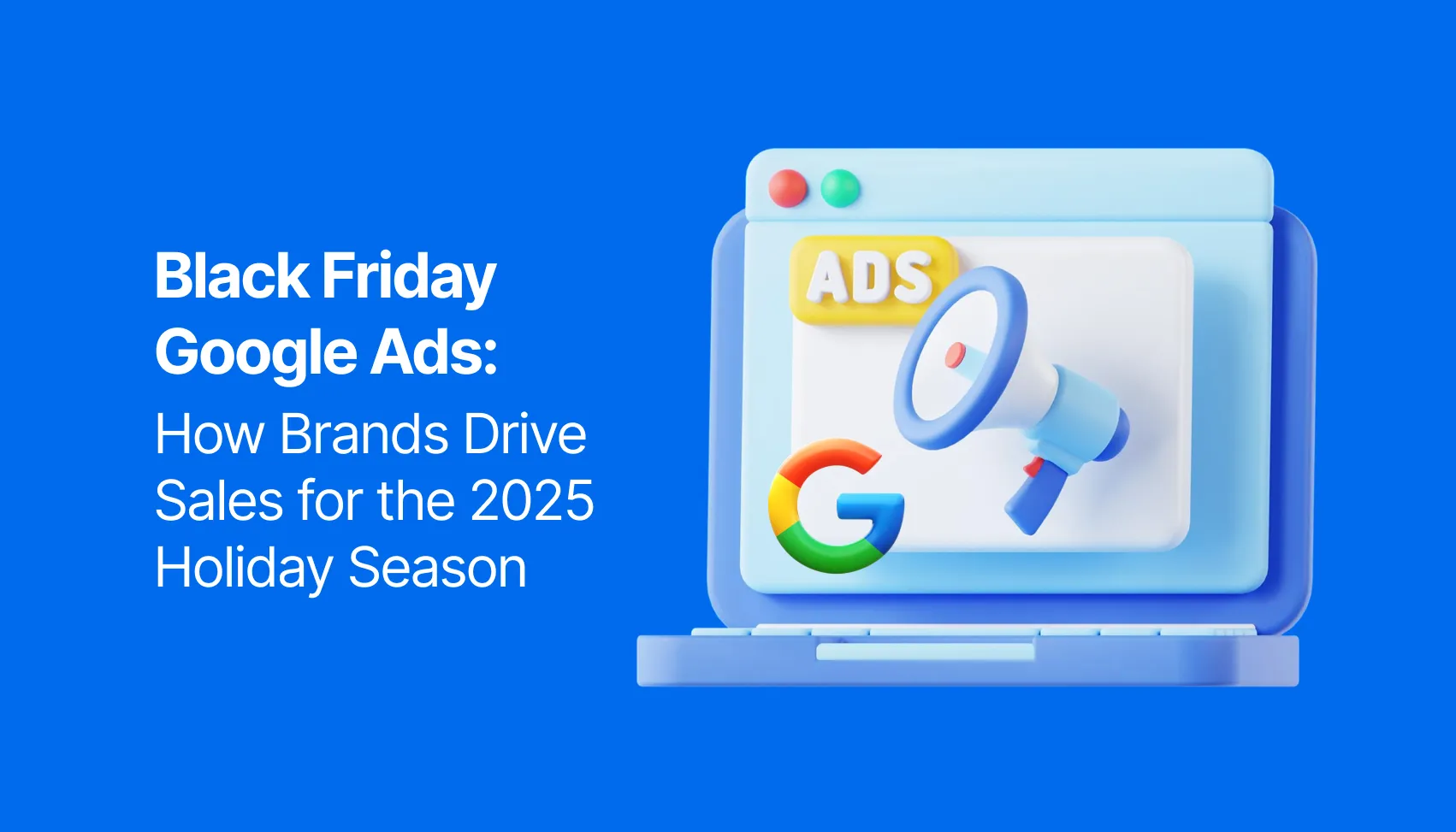 Black Friday Google Ads: How Brands Drive Sales for the 2025 Holiday Season

ADS

G